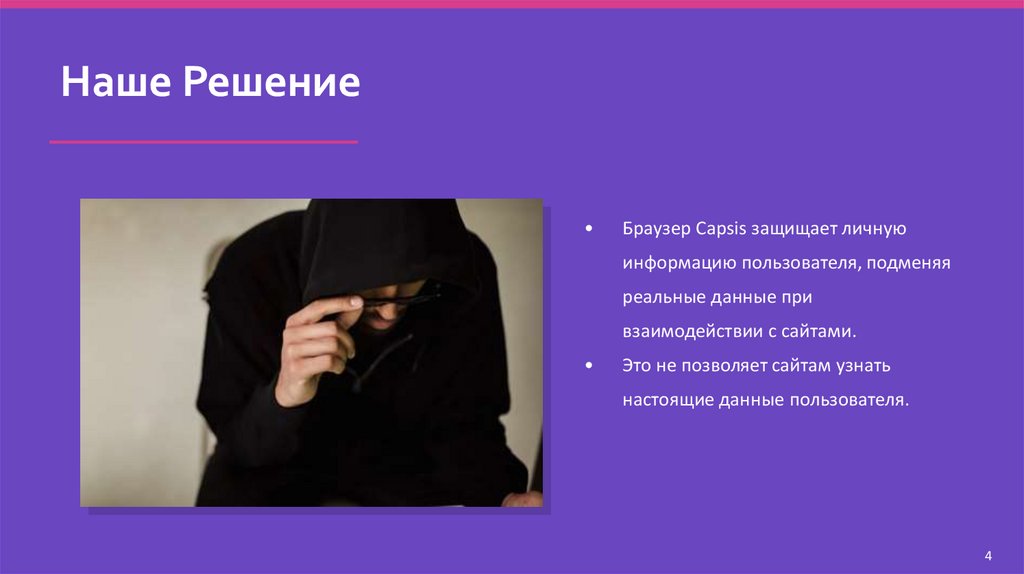 Наше Решение

• Браузер Capsis защищает личную информацию пользователя, подменяя реальные данные при взаимодействии с сайтами.

• Это не позволяет сайтам узнать настоящие данные пользователя.

4